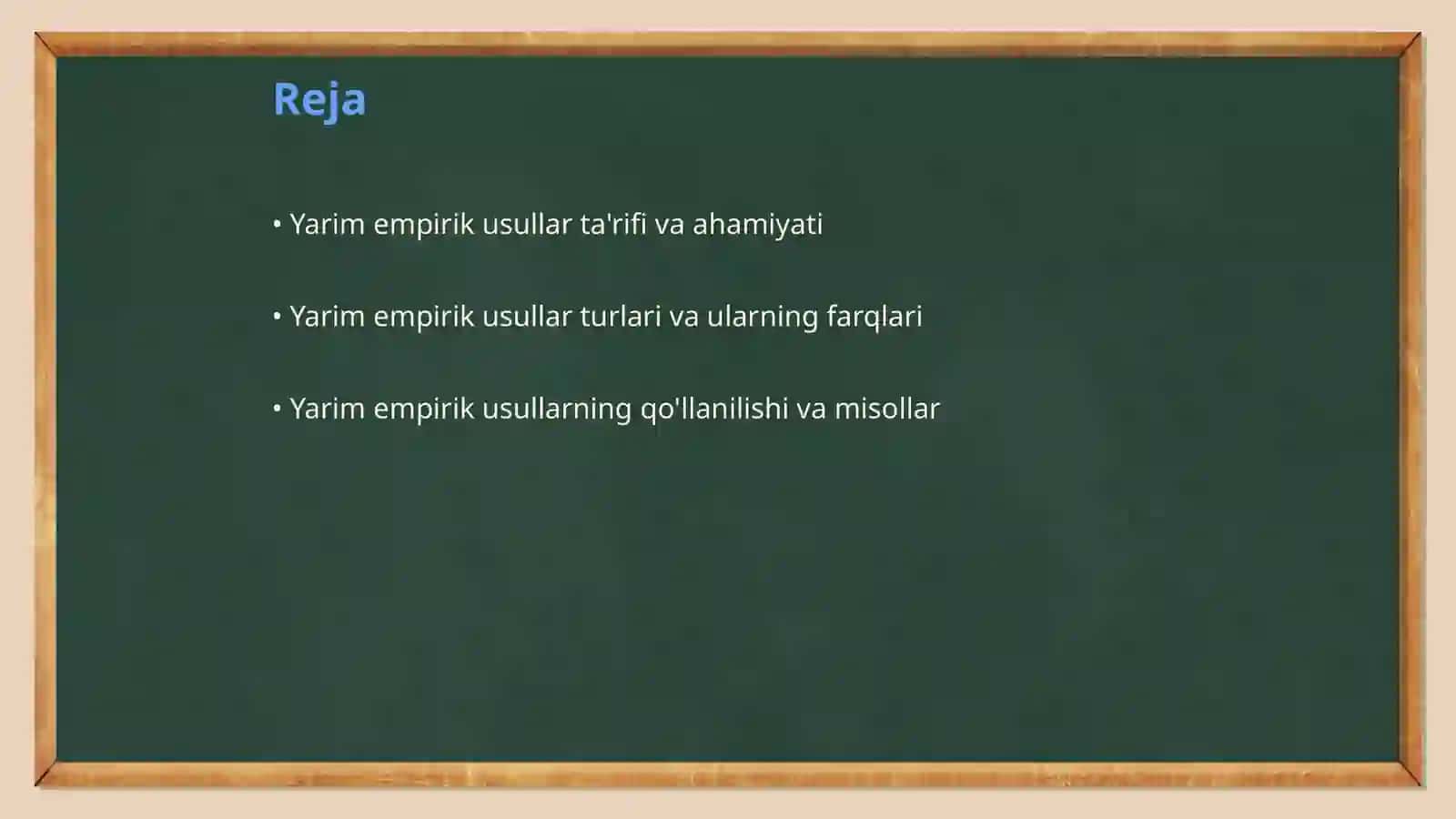 Reja

• Yarim empirik usullar ta'rifi va ahamiyati

• Yarim empirik usullar turlari va ularning farqlari

• Yarim empirik usullarning qo'llanilishi va misollar